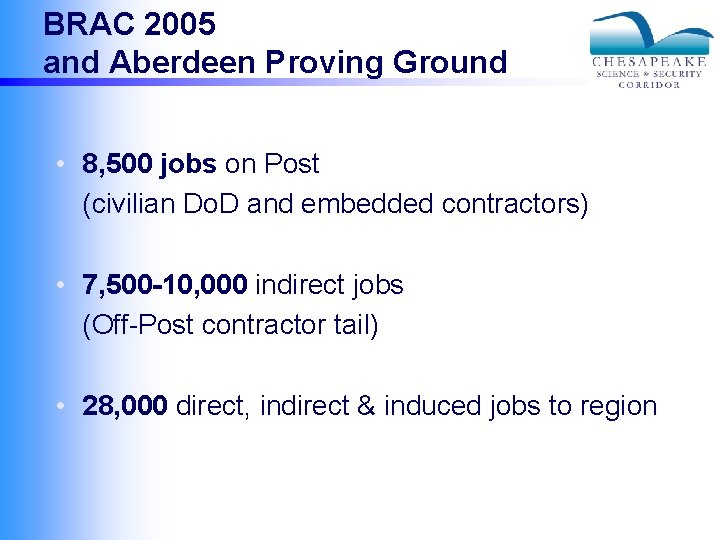 BRAC 2005
and Aberdeen Proving Ground

CHESAPEAKE
SCIENCE & SECURITY
CORRIDOR

• 8,500 jobs on Post
(civilian DoD and embedded contractors)

• 7,500-10,000 indirect jobs
(Off-Post contractor tail)

• 28,000 direct, indirect & induced jobs to region